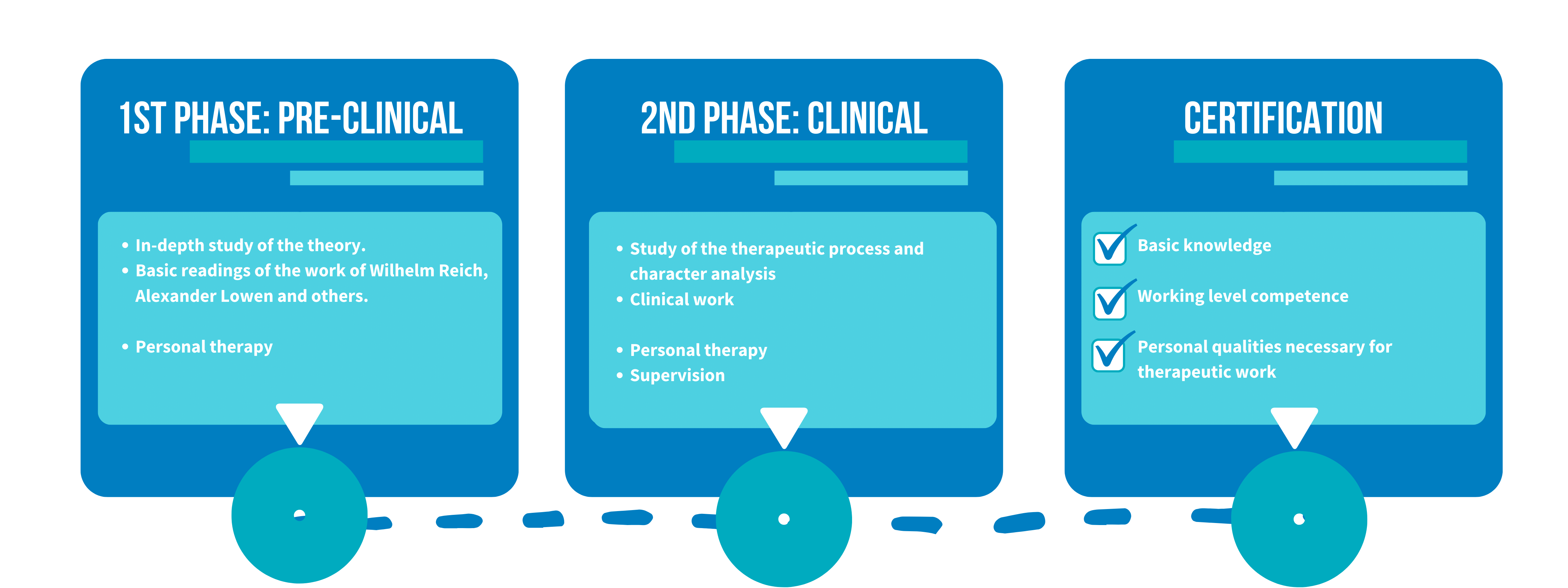 1ST PHASE: PRE-CLINICAL

- In-depth study of the theory.
- Basic readings of the work of Wilhelm Reich, Alexander Lowen and others.

- Personal therapy

2ND PHASE: CLINICAL

- Study of the therapeutic process and character analysis
- Clinical work

- Personal therapy
- Supervision

CERTIFICATION

Basic knowledge

Working level competence

Personal qualities necessary for therapeutic work